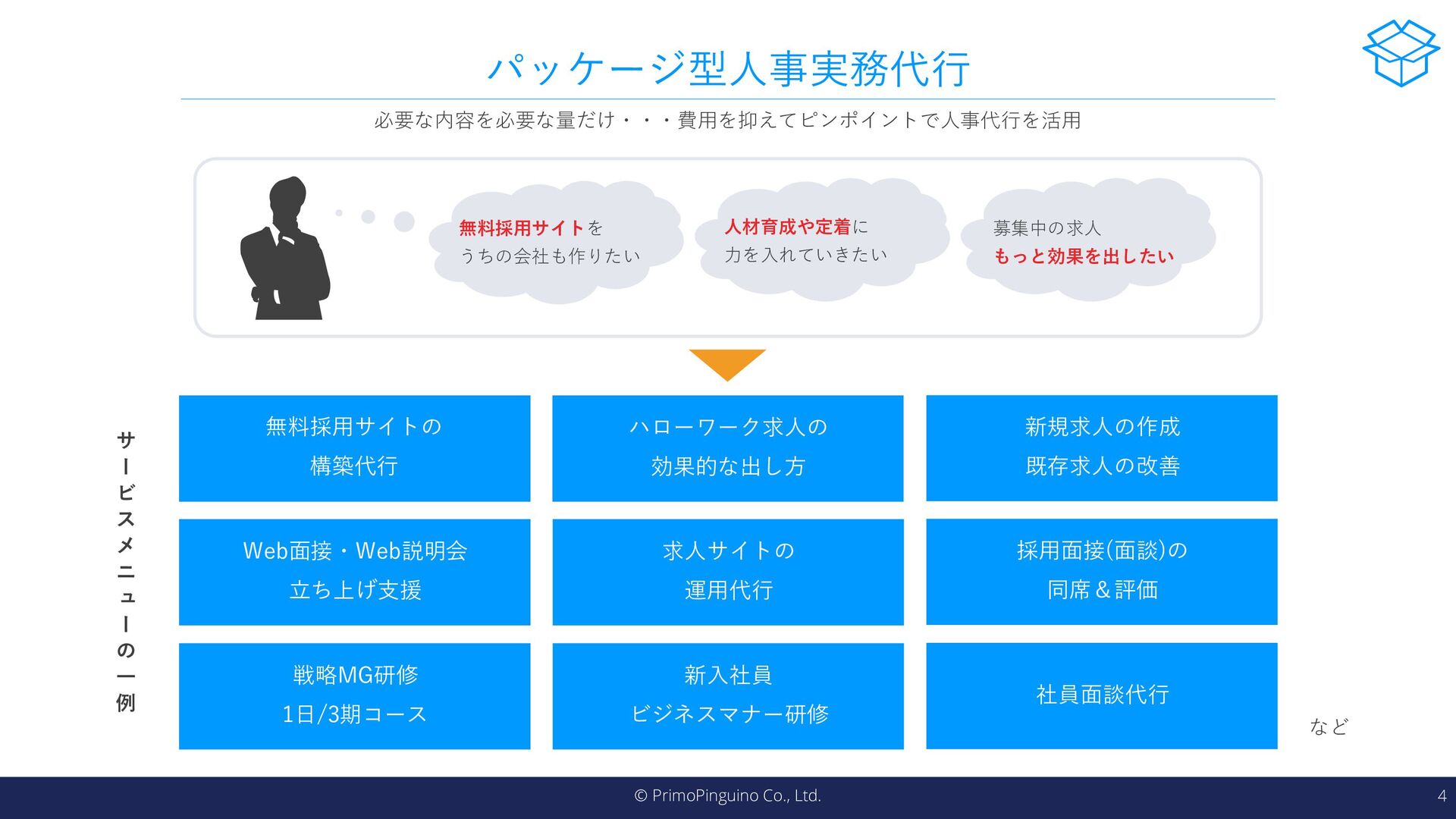 パッケージ型人事実務代行

必要な内容を必要な量だけ・・・費用を抑えてピンポイントで人事代行を活用

無料採用サイトを
うちの会社も作りたい

人材育成や定着に
力を入れていきたい

募集中の求人
もっと効果を出したい

サービスメニューの一例

無料採用サイトの
構築代行

ハローワーク求人の
効果的な出し方

新規求人の作成
既存求人の改善

Web面接・Web説明会
立ち上げ支援

求人サイトの
運用代行

採用面接(面談)の
同席＆評価

戦略MG研修
1日/3期コース

新入社員
ビジネスマナー研修

社員面談代行

など

© PrimoPinguino Co., Ltd.

4